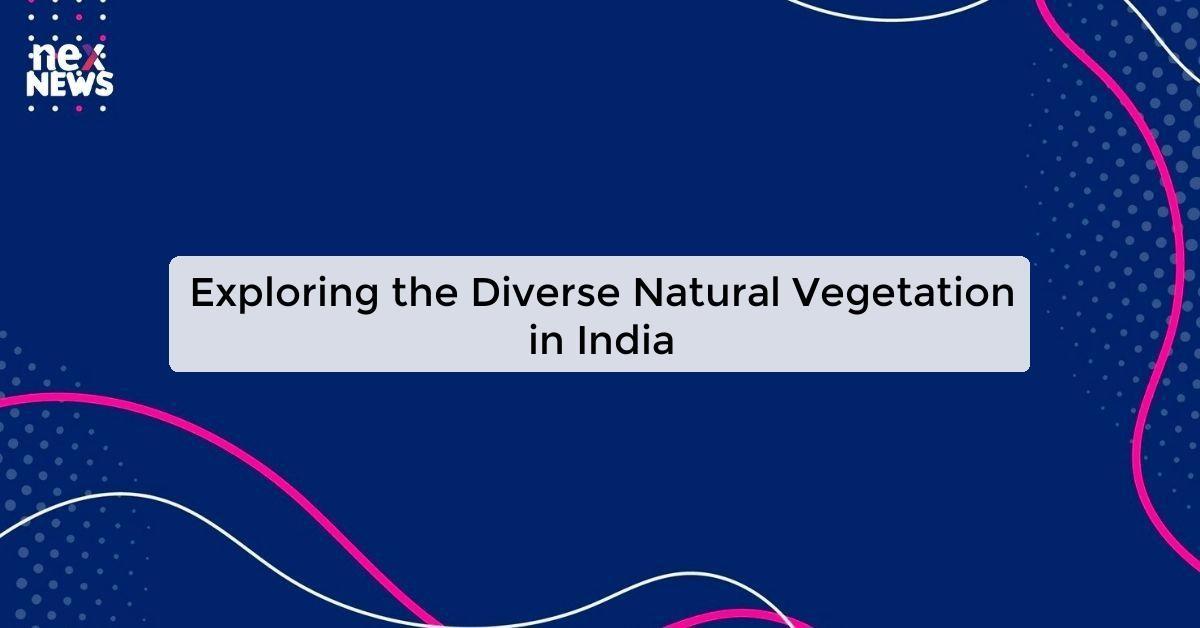 nex
NEWS

Exploring the Diverse Natural Vegetation in India